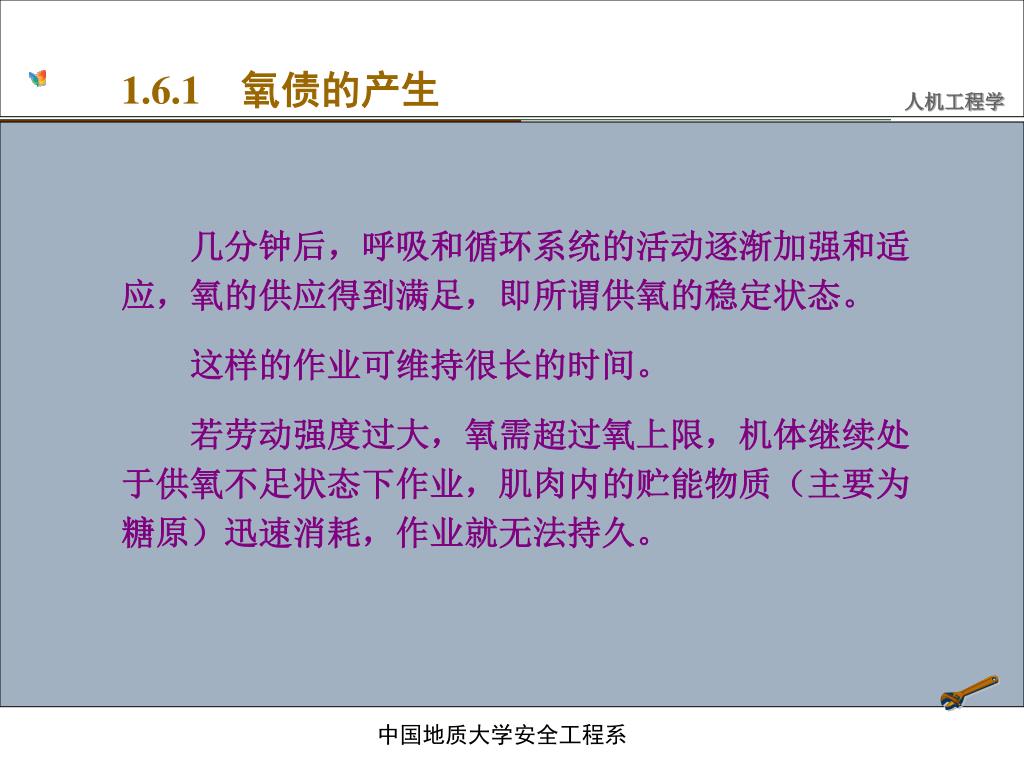 1.6.1 氧债的产生

人机工程学

几分钟后，呼吸和循环系统的活动逐渐加强和适应，氧的供应得到满足，即所谓供氧的稳定状态。

这样的作业可维持很长的时间。

若劳动强度过大，氧需超过氧上限，机体继续处于供氧不足状态下作业，肌肉内的贮能物质（主要为糖原）迅速消耗，作业就无法持久。

中国地质大学安全工程系